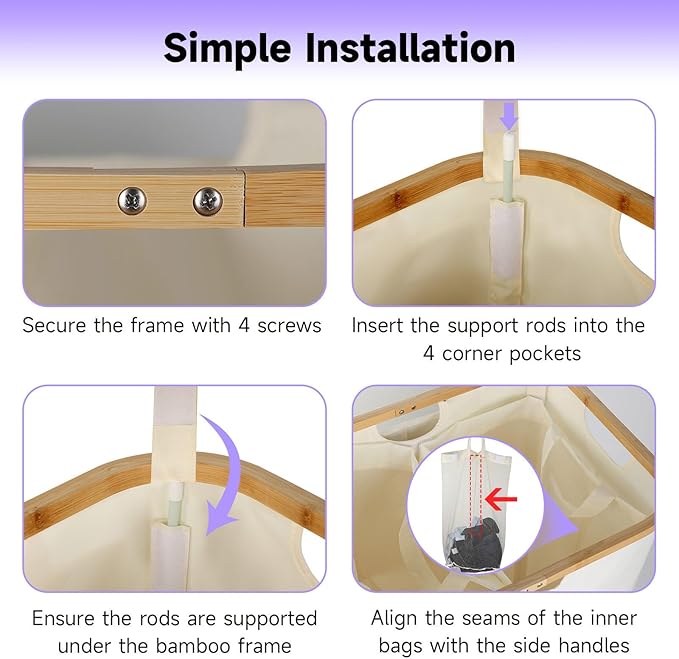 Simple Installation

Secure the frame with 4 screws

Insert the support rods into the 4 corner pockets

Ensure the rods are supported under the bamboo frame

Align the seams of the inner bags with the side handles